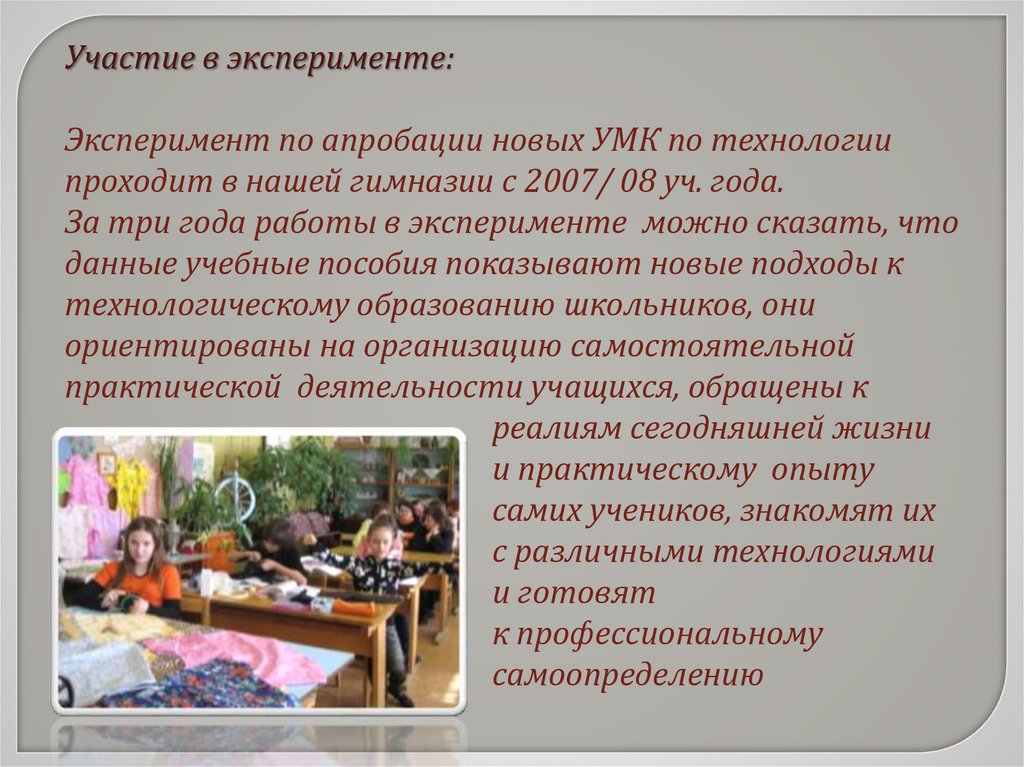 Участие в эксперименте:

Эксперимент по апробации новых УМК по технологии проходит в нашей гимназии с 2007/ 08 уч. года.
За три года работы в эксперименте можно сказать, что данные учебные пособия показывают новые подходы к технологическому образованию школьников, они ориентированы на организацию самостоятельной практической деятельности учащихся, обращены к реалиям сегодняшней жизни и практическому опыту самих учеников, знакомят их с различными технологиями и готовят к профессиональному самоопределению